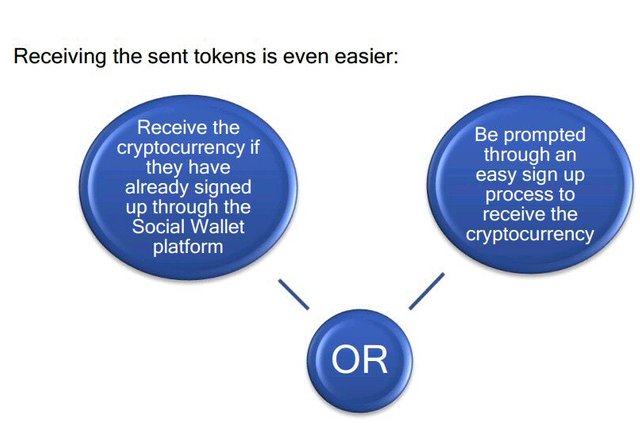 Receiving the sent tokens is even easier:

Receive the cryptocurrency if they have already signed up through the Social Wallet platform

Be prompted through an easy sign up process to receive the cryptocurrency

OR